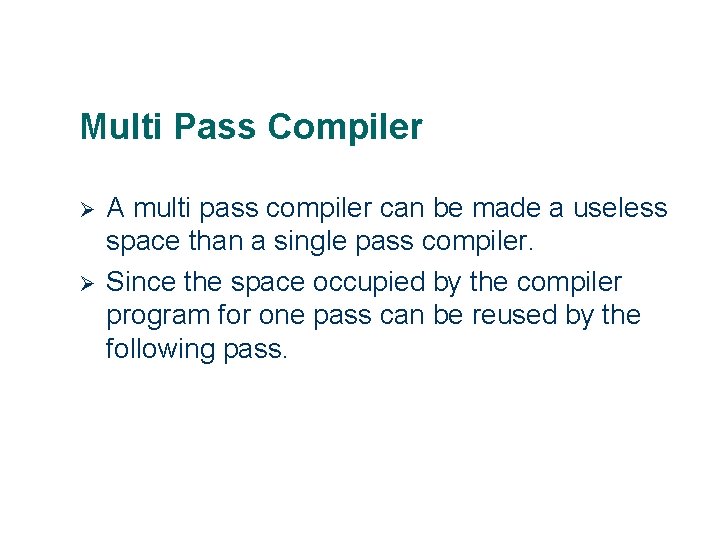 Multi Pass Compiler

➢ A multi pass compiler can be made a useless space than a single pass compiler.

➢ Since the space occupied by the compiler program for one pass can be reused by the following pass.